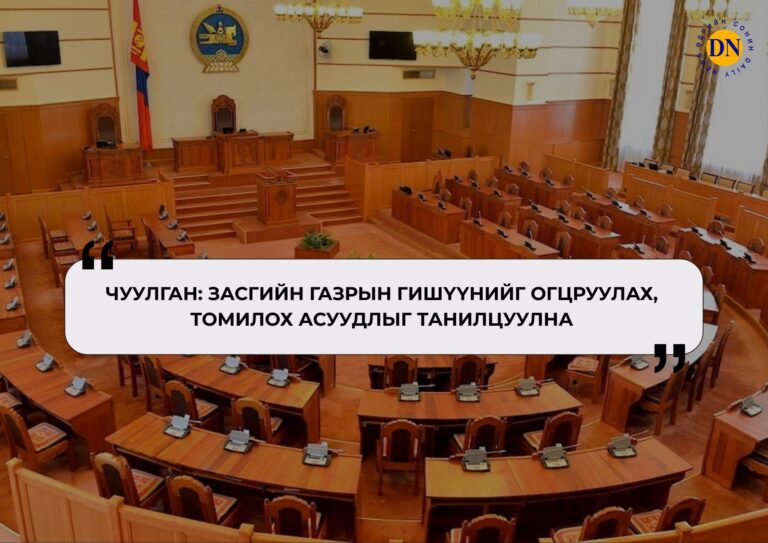 DN
ӨДРИЙН СОНИН DAILY NEWS

ЧУУЛГАН: ЗАСГИЙН ГАЗРЫН ГИШҮҮНИЙГ ОГЦРУУЛАХ, ТОМИЛОХ АСУУДЛЫГ ТАНИЛЦУУЛНА